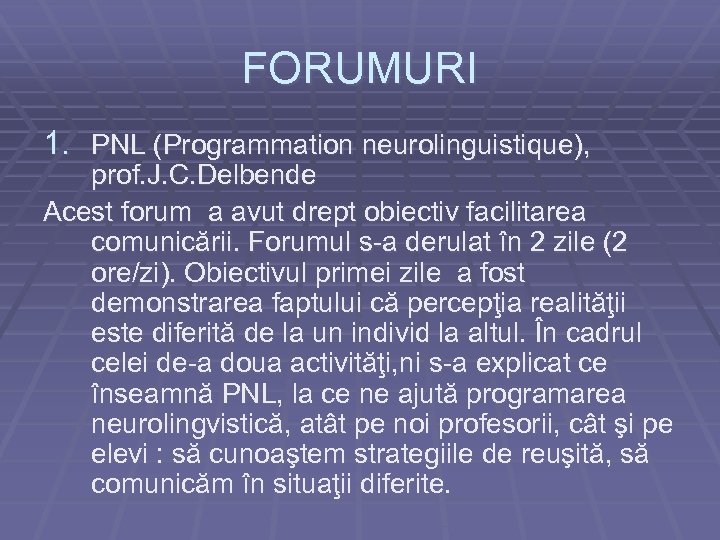 FORUMURI

1. PNL (Programmation neurolinguistique), prof.J.C.Delbende

Acest forum a avut drept obiectiv facilitarea comunicării. Forumul s-a derulat în 2 zile (2 ore/zi). Obiectivul primei zile a fost demonstrarea faptului că percepţia realităţii este diferită de la un individ la altul. În cadrul celei de-a doua activităţi,ni s-a explicat ce înseamnă PNL, la ce ne ajută programarea neurolingvistică, atât pe noi profesorii, cât şi pe elevi : să cunoaştem strategiile de reuşită, să comunicăm în situaţii diferite.